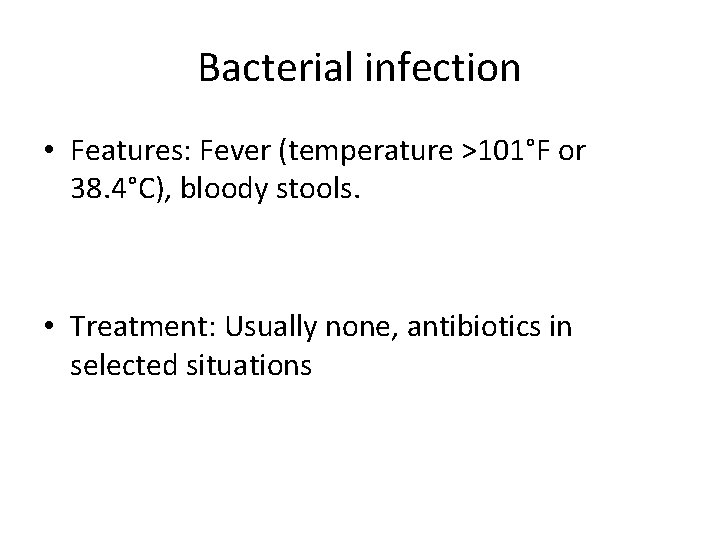 Bacterial infection

• Features: Fever (temperature >101°F or 38.4°C), bloody stools.

• Treatment: Usually none, antibiotics in selected situations